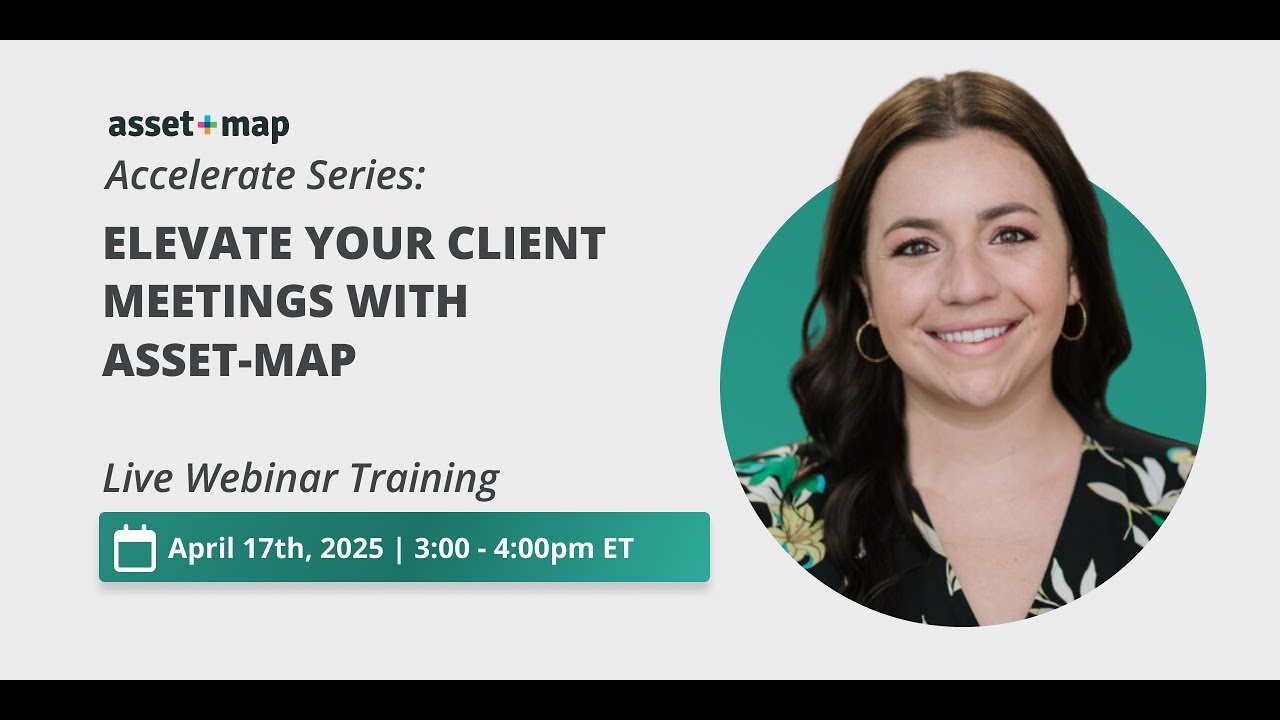 asset+map

Accelerate Series:

ELEVATE YOUR CLIENT MEETINGS WITH ASSET-MAP

Live Webinar Training

April 17th, 2025 | 3:00 - 4:00pm ET